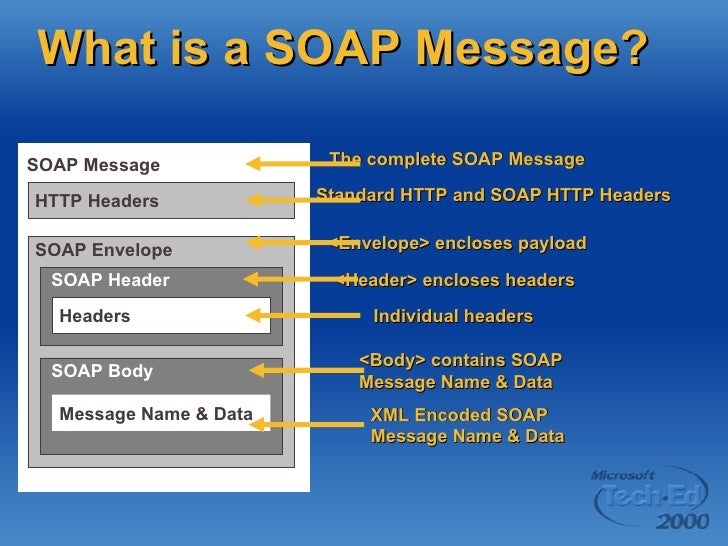 What is a SOAP Message?

SOAP Message

HTTP Headers

SOAP Envelope

SOAP Header

Headers

SOAP Body

Message Name & Data

The complete SOAP Message

Standard HTTP and SOAP HTTP Headers

<Envelope> encloses payload

<Header> encloses headers

Individual headers

<Body> contains SOAP Message Name & Data

XML Encoded SOAP Message Name & Data

Microsoft Tech·Ed 2000